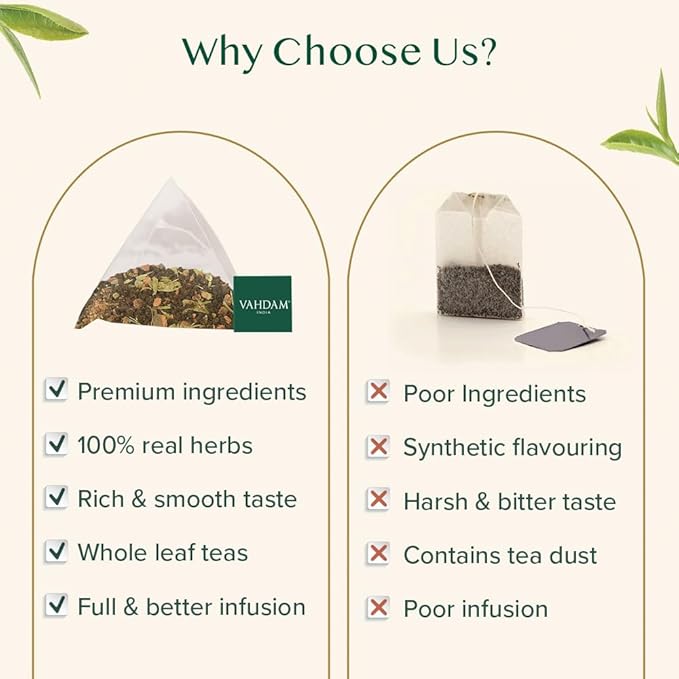 Why Choose Us?

VAHDAM INDIA

Premium ingredients

100% real herbs

Rich & smooth taste

Whole leaf teas

Full & better infusion

Poor Ingredients

Synthetic flavouring

Harsh & bitter taste

Contains tea dust

Poor infusion